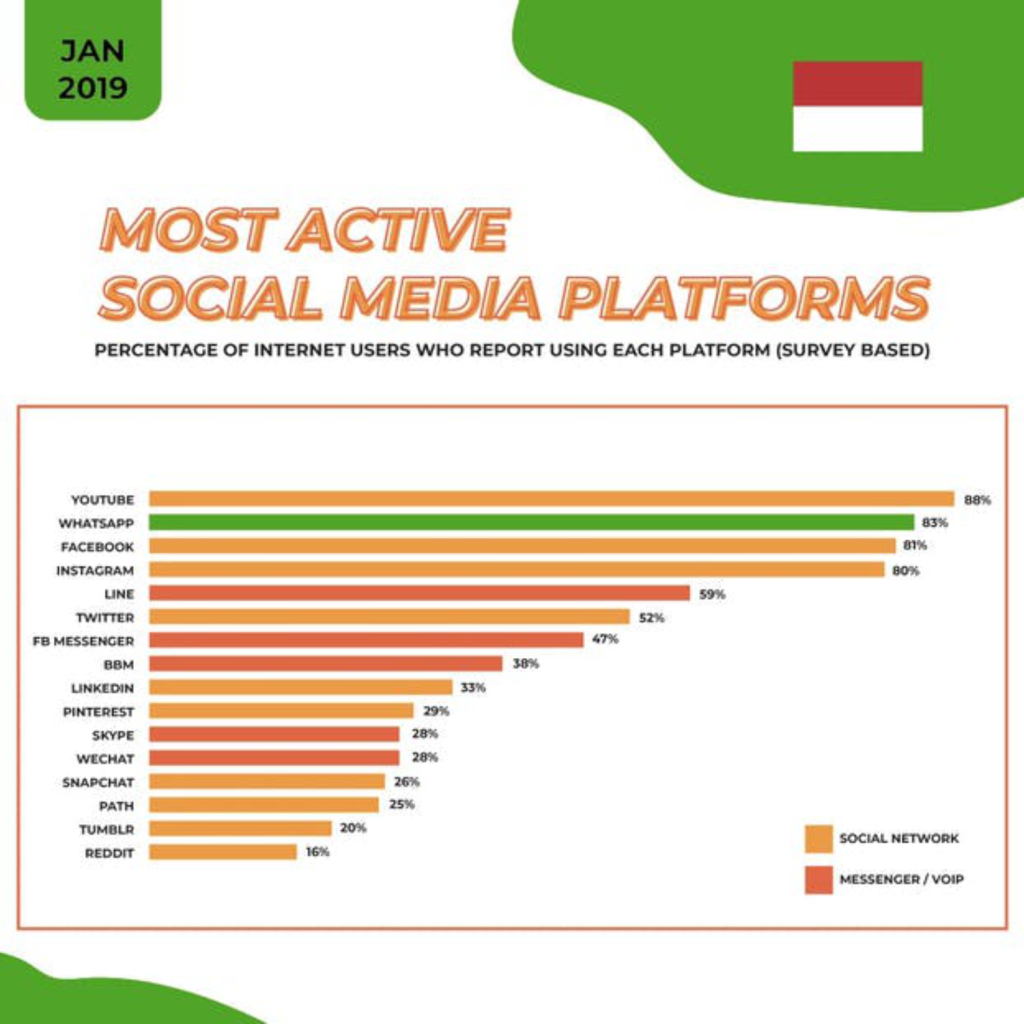 JAN 2019

MOST ACTIVE SOCIAL MEDIA PLATFORMS

PERCENTAGE OF INTERNET USERS WHO REPORT USING EACH PLATFORM (SURVEY BASED)

YOUTUBE 88%
WHATSAPP 83%
FACEBOOK 81%
INSTAGRAM 80%
LINE 59%
TWITTER 52%
FB MESSENGER 47%
BBM 38%
LINKEDIN 33%
PINTEREST 29%
SKYPE 28%
WECHAT 28%
SNAPCHAT 26%
PATH 25%
TUMBLR 20%
REDDIT 16%

SOCIAL NETWORK
MESSENGER / VOIP